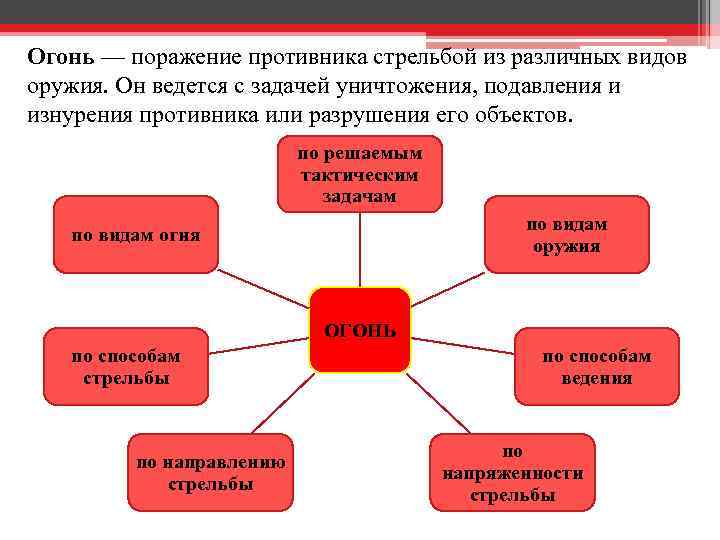 Огонь — поражение противника стрельбой из различных видов оружия. Он ведется с задачей уничтожения, подавления и изнурения противника или разрушения его объектов.

по решаемым тактическим задачам

по видам огня

по видам оружия

ОГОНЬ

по способам стрельбы

по способам ведения

по направлению стрельбы

по напряженности стрельбы